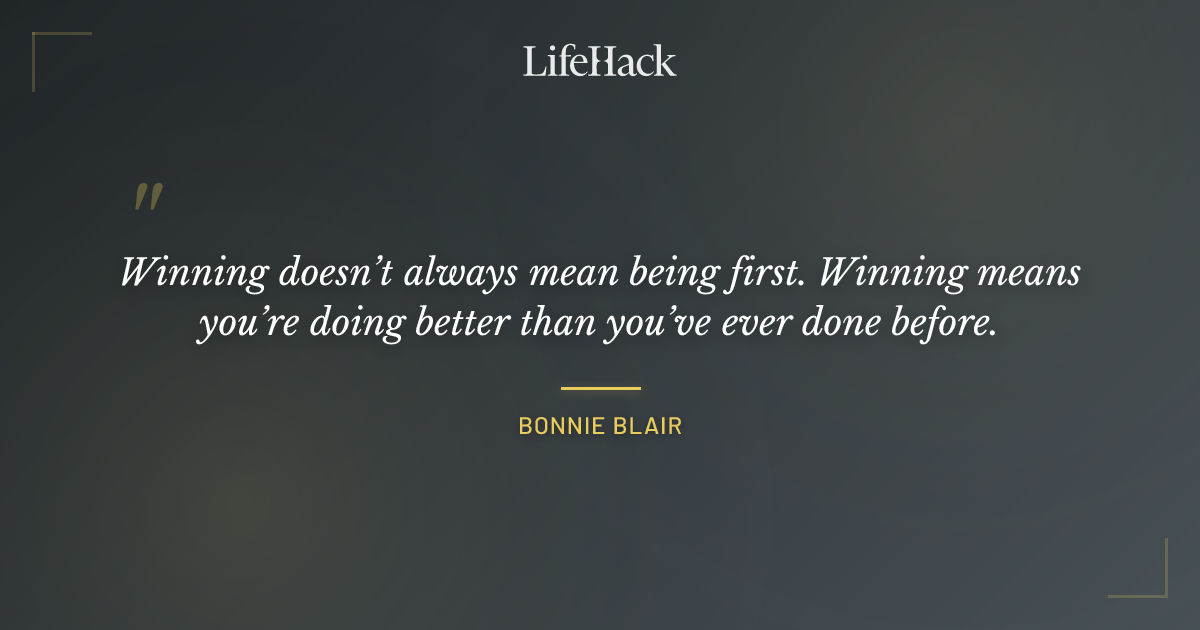 LifeHack

"

Winning doesn't always mean being first. Winning means you're doing better than you've ever done before.

BONNIE BLAIR